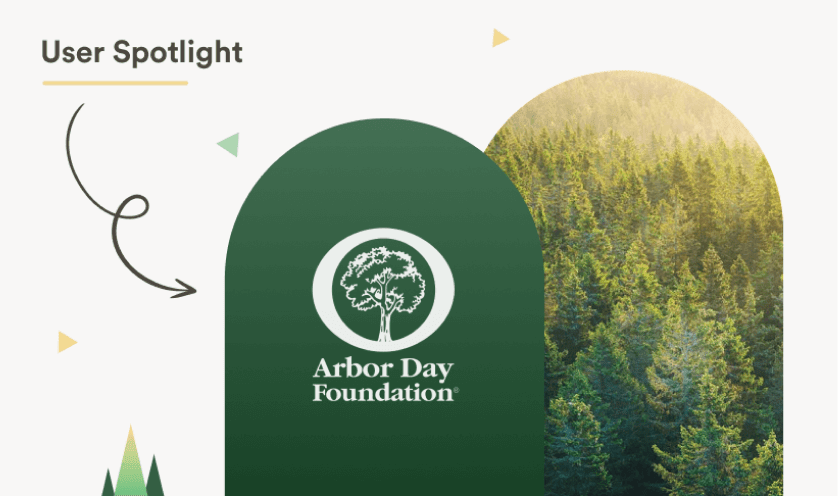 User Spotlight

Arbor Day Foundation®